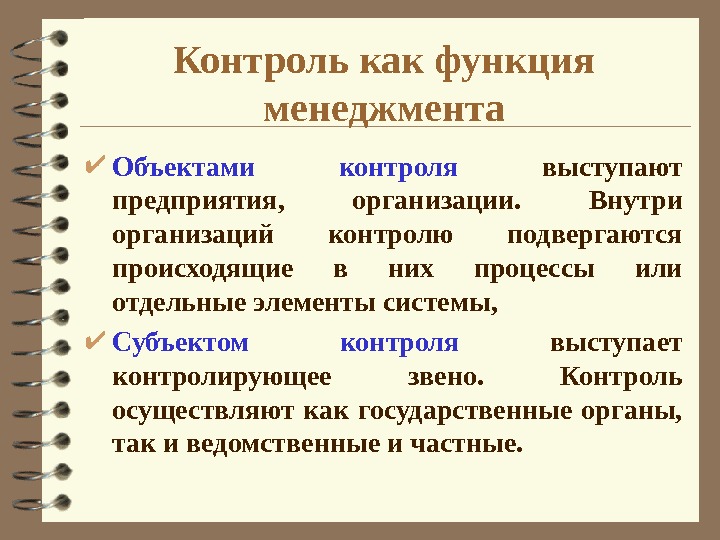 Контроль как функция менеджмента

✔ Объектами контроля выступают предприятия, организации. Внутри организаций контролю подвергаются происходящие в них процессы или отдельные элементы системы,

✔ Субъектом контроля выступает контролирующее звено. Контроль осуществляют как государственные органы, так и ведомственные и частные.